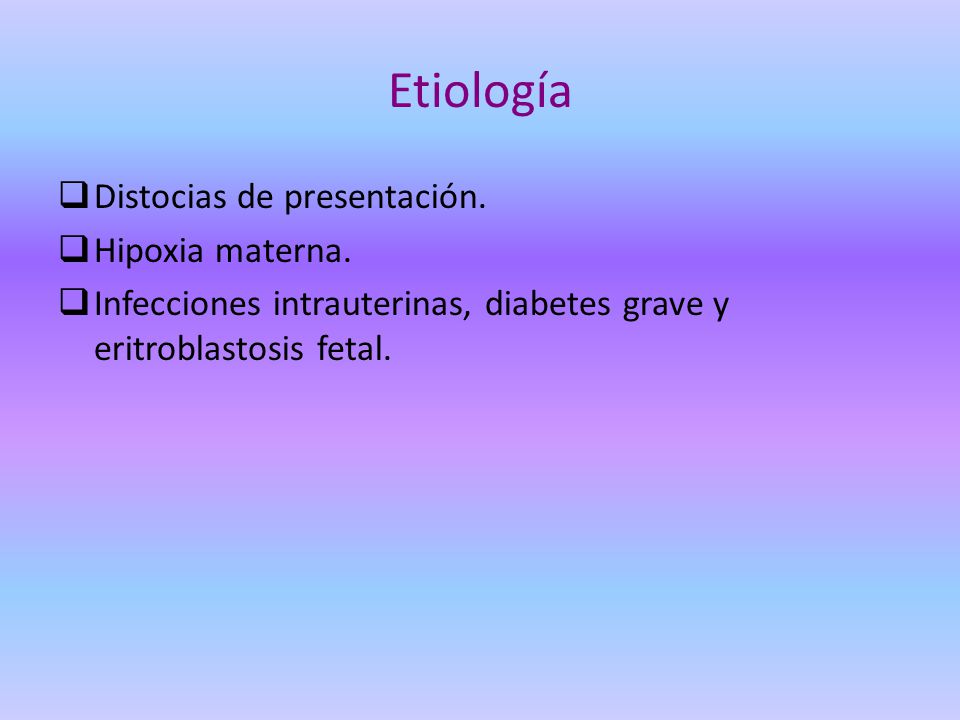 Etiología

❑ Distocias de presentación.
❑ Hipoxia materna.
❑ Infecciones intrauterinas, diabetes grave y eritroblastosis fetal.